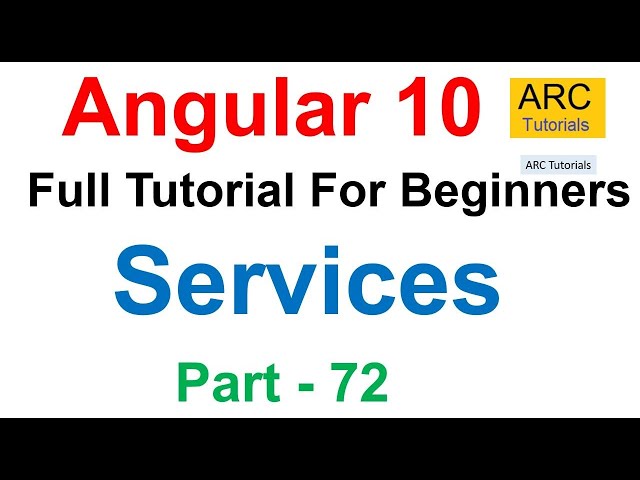 Angular 10

ARC Tutorials

ARC Tutorials

Full Tutorial For Beginners

Services

Part - 72